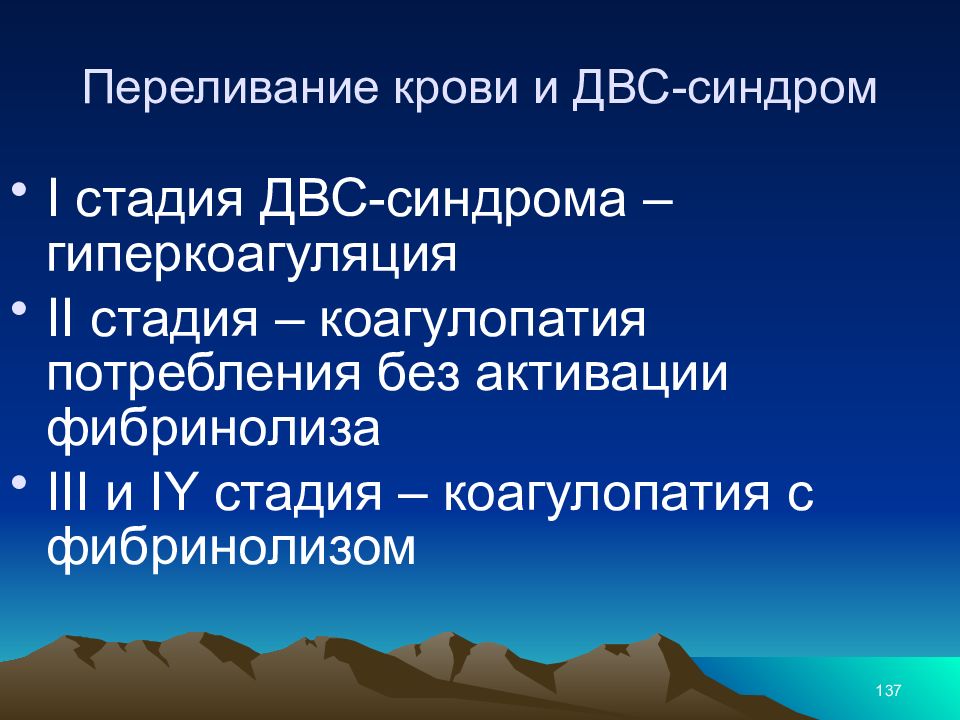 Переливание крови и ДВС-синдром

• I стадия ДВС-синдрома – гиперкоагуляция
• II стадия – коагулопатия потребления без активации фибринолиза
• III и IY стадия – коагулопатия с фибринолизом

137